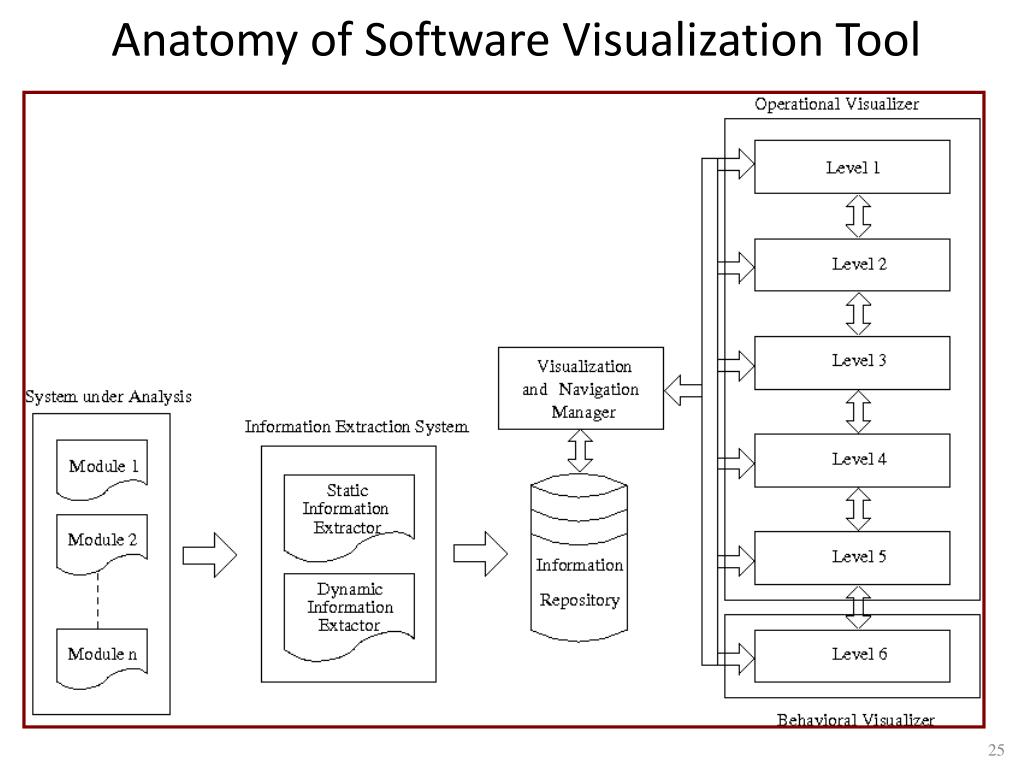 Anatomy of Software Visualization Tool

System under Analysis

Module 1

Module 2

Module n

Information Extraction System

Static Information Extractor

Dynamic Information Extactor

Visualization and Navigation Manager

Information Repository

Operational Visualizer

Level 1

Level 2

Level 3

Level 4

Level 5

Level 6

Behavioral Visualizer

25